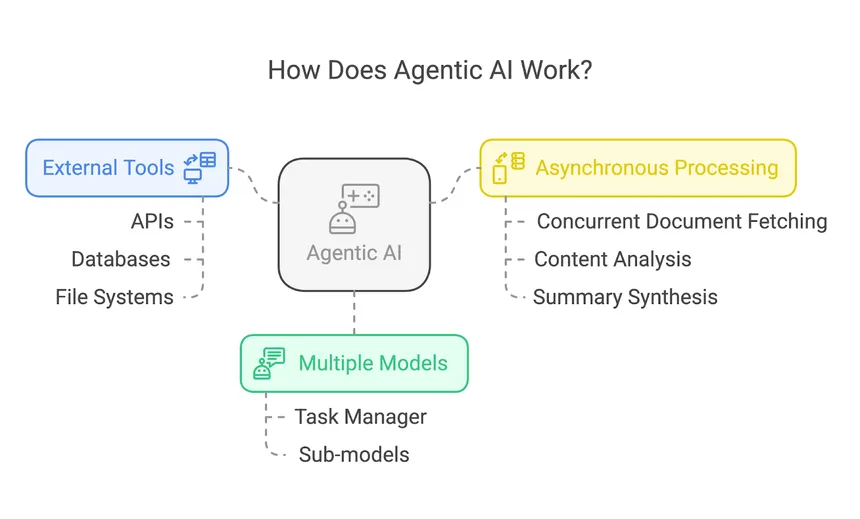 How Does Agentic AI Work?

External Tools

APIs

Databases

File Systems

Agentic AI

Asynchronous Processing

Concurrent Document Fetching

Content Analysis

Summary Synthesis

Multiple Models

Task Manager

Sub-models